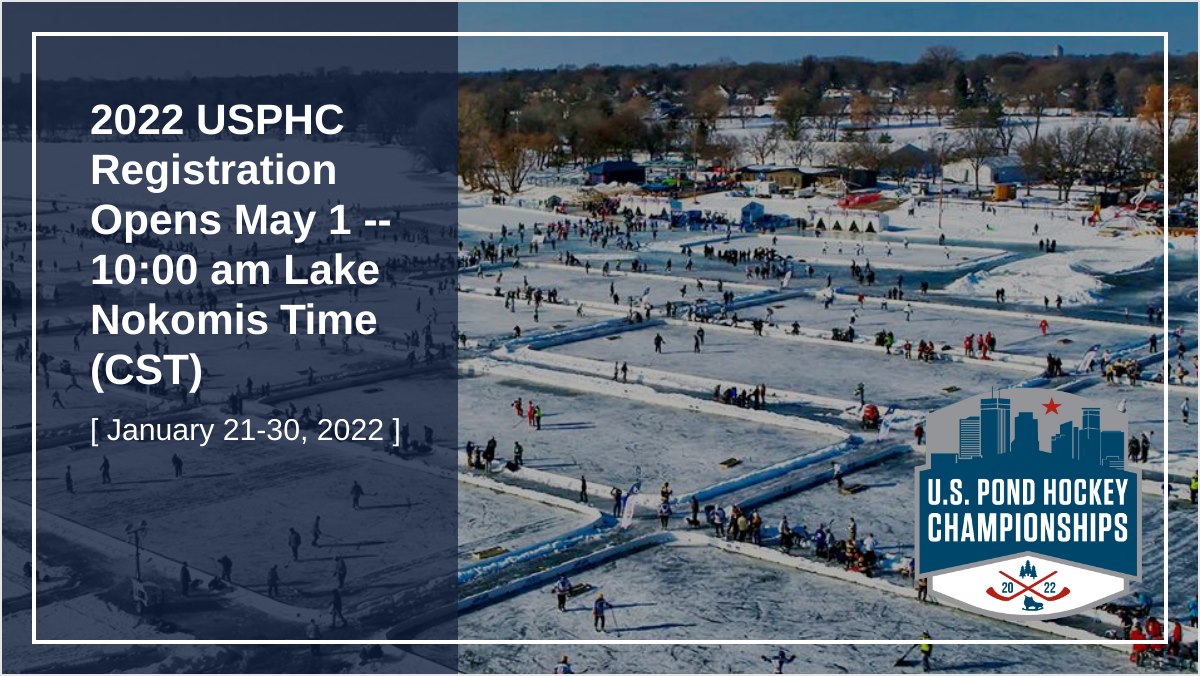 2022 USPHC Registration Opens May 1 -- 10:00 am Lake Nokomis Time (CST)

[ January 21-30, 2022 ]

U.S. POND HOCKEY CHAMPIONSHIPS

20 22